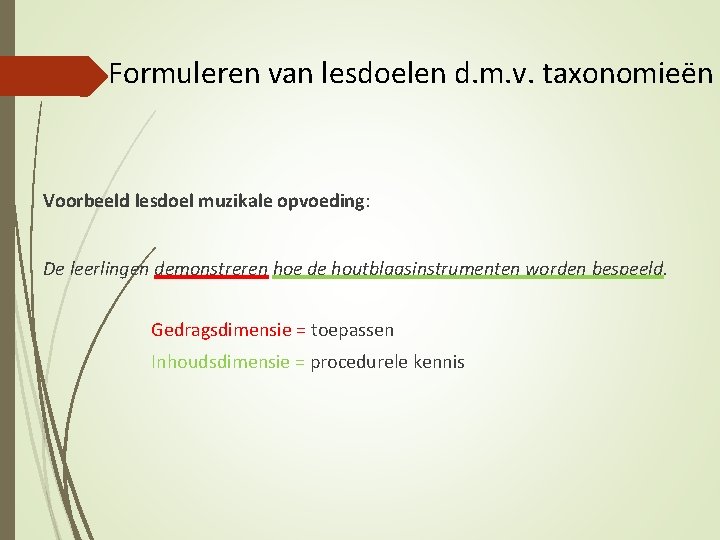 Formuleren van lesdoelen d.m.v. taxonomieën

Voorbeeld lesdoel muzikale opvoeding:

De leerlingen demonstreren hoe de houtblaasinstrumenten worden bespeeld.

Gedragsdimensie = toepassen

Inhoudsdimensie = procedurele kennis